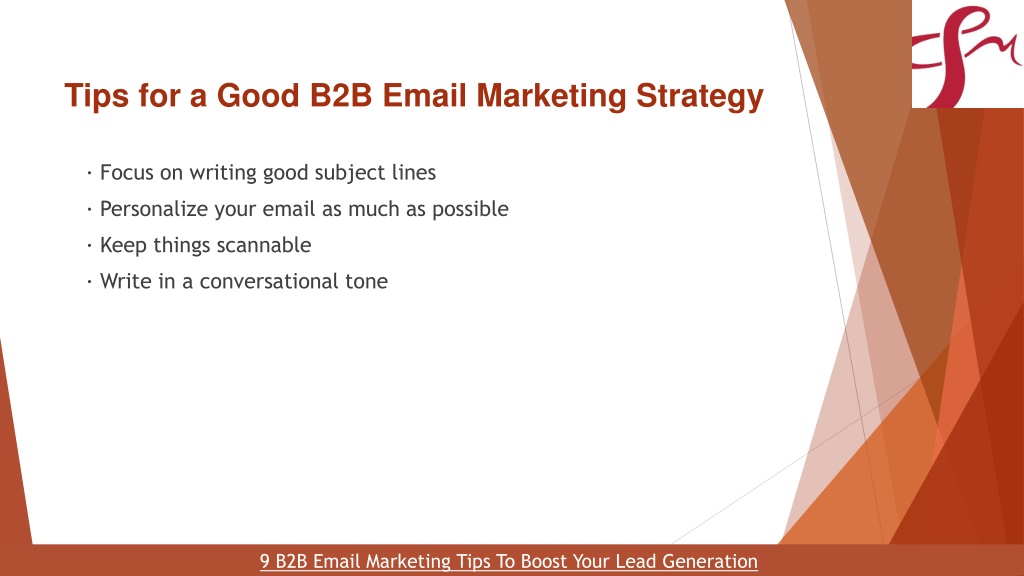 Tips for a Good B2B Email Marketing Strategy

· Focus on writing good subject lines
· Personalize your email as much as possible
· Keep things scannable
· Write in a conversational tone

9 B2B Email Marketing Tips To Boost Your Lead Generation